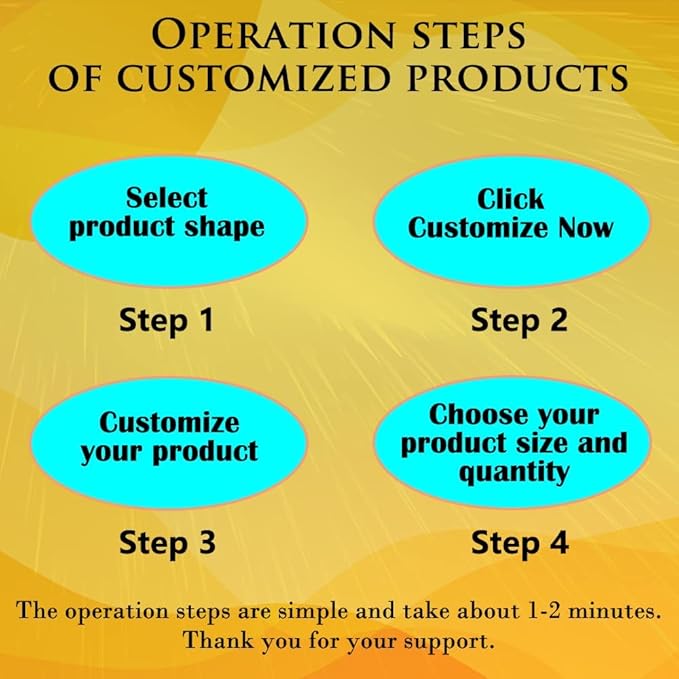 OPERATION STEPS OF CUSTOMIZED PRODUCTS

Select product shape

Step 1

Click Customize Now

Step 2

Customize your product

Step 3

Choose your product size and quantity

Step 4

The operation steps are simple and take about 1-2 minutes. Thank you for your support.